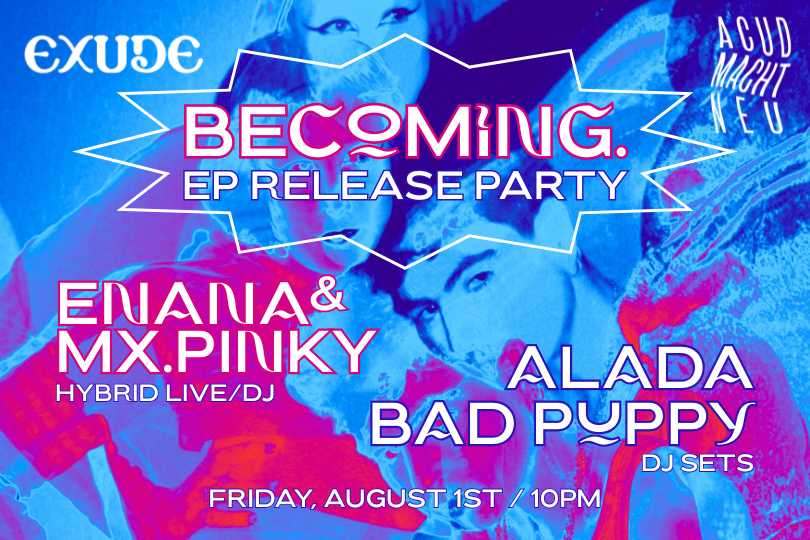 EXUDE

ACUD MACHT NEU

BECOMING.
EP RELEASE PARTY

ENANA & MX.PINKY
HYBRID LIVE/DJ

ALADA
BAD PUPPY
DJ SETS

FRIDAY, AUGUST 1ST / 10PM